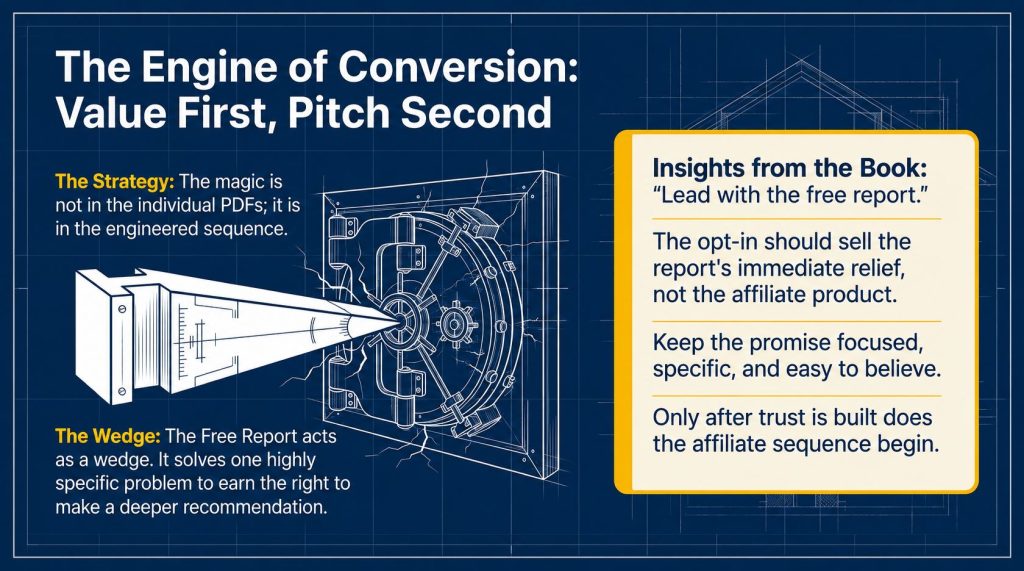 The Engine of Conversion: Value First, Pitch Second

The Strategy: The magic is not in the individual PDFs; it is in the engineered sequence.

The Wedge: The Free Report acts as a wedge. It solves one highly specific problem to earn the right to make a deeper recommendation.

Insights from the Book: "Lead with the free report."

The opt-in should sell the report's immediate relief, not the affiliate product.

Keep the promise focused, specific, and easy to believe.

Only after trust is built does the affiliate sequence begin.